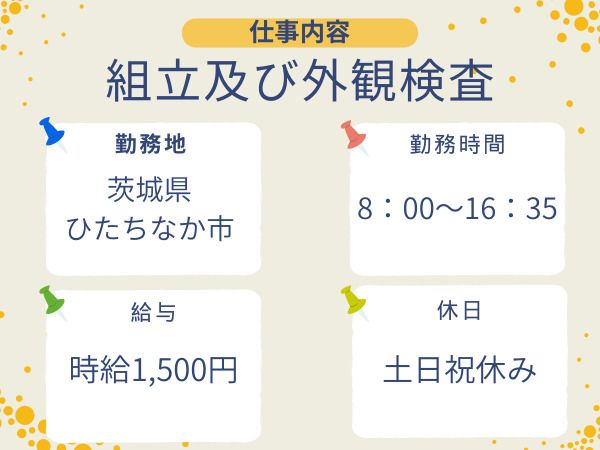 仕事内容

組立及び外観検査

勤務地

茨城県
ひたちなか市

勤務時間

8：00〜16：35

給与

時給1,500円

休日

土日祝休み